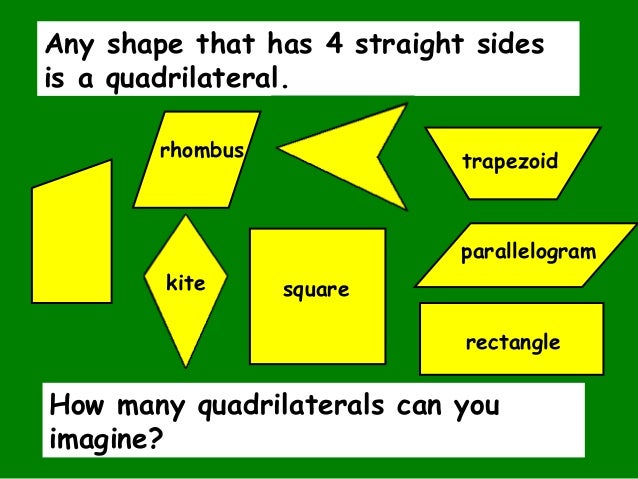 Any shape that has 4 straight sides is a quadrilateral.

rhombus

trapezoid

kite

square

parallelogram

rectangle

How many quadrilaterals can you imagine?